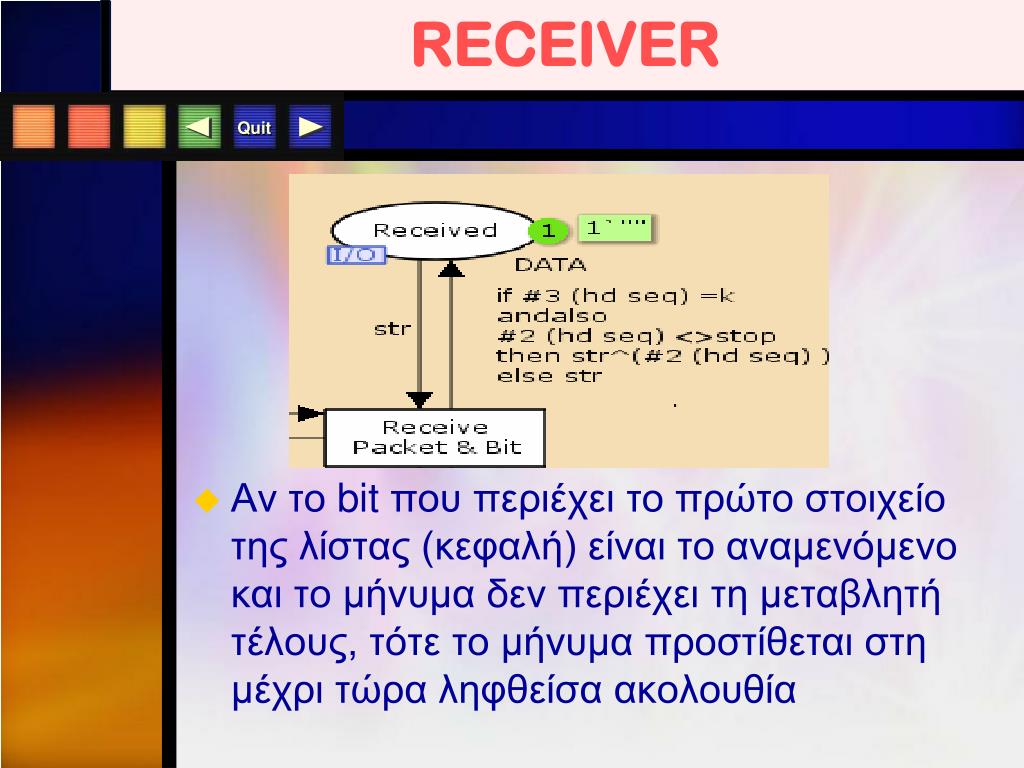 RECEIVER

Quit

Received

1

1`""

I/O

DATA

str

if #3 (hd seq) =k
andalso
#2 (hd seq) <>stop
then str^(#2 (hd seq) )
else str

Receive
Packet & Bit

Αν το bit που περιέχει το πρώτο στοιχείο της λίστας (κεφαλή) είναι το αναμενόμενο και το μήνυμα δεν περιέχει τη μεταβλητή τέλους, τότε το μήνυμα προστίθεται στη μέχρι τώρα ληφθείσα ακολουθία